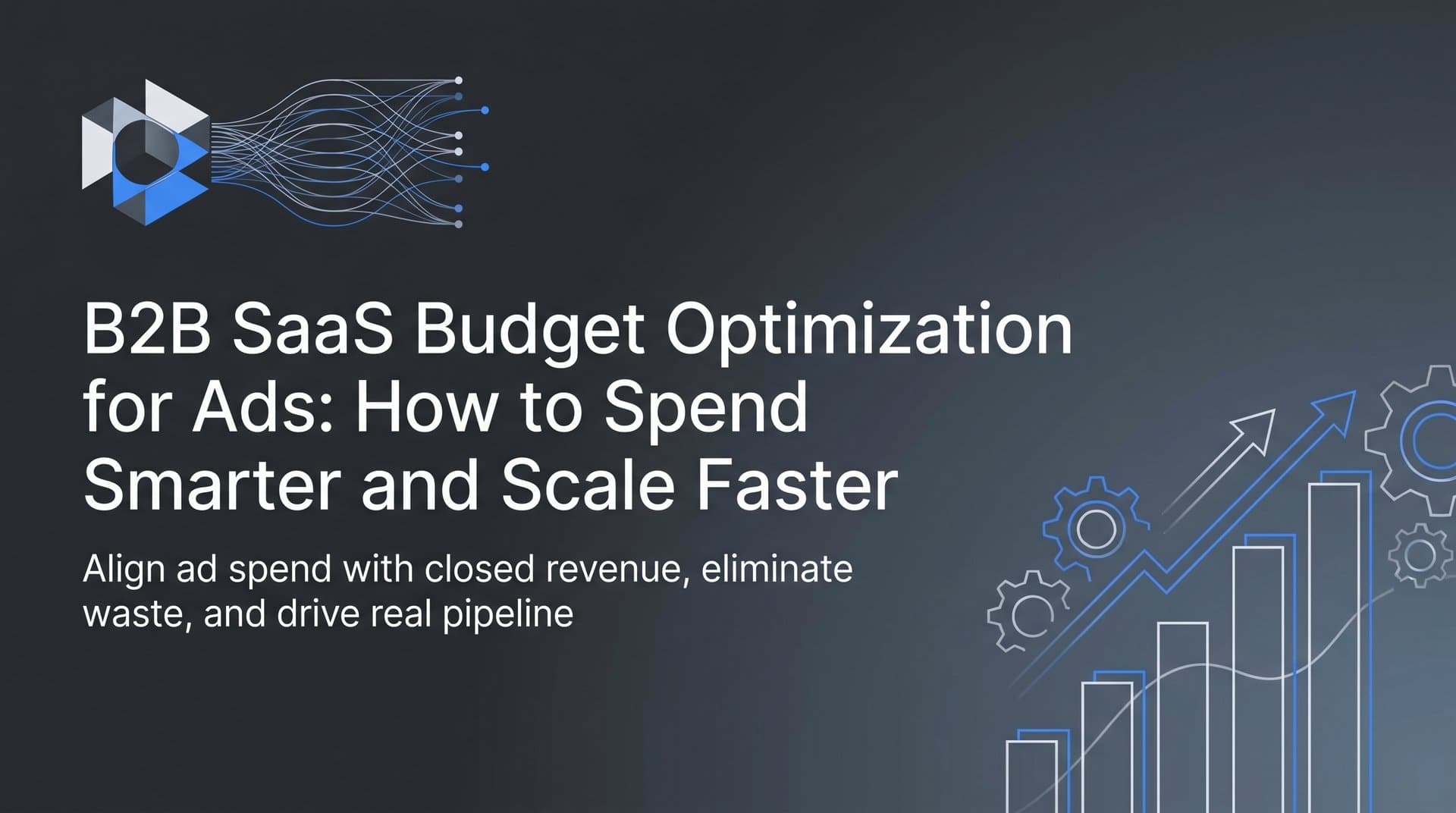 B2B SaaS Budget Optimization for Ads: How to Spend Smarter and Scale Faster

Align ad spend with closed revenue, eliminate waste, and drive real pipeline